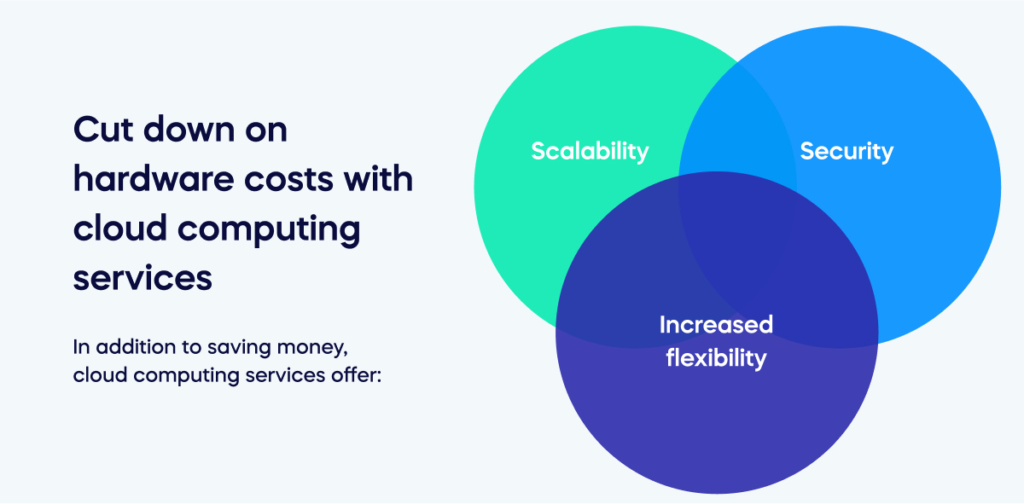 Cut down on hardware costs with cloud computing services

In addition to saving money, cloud computing services offer:

Scalability

Security

Increased flexibility